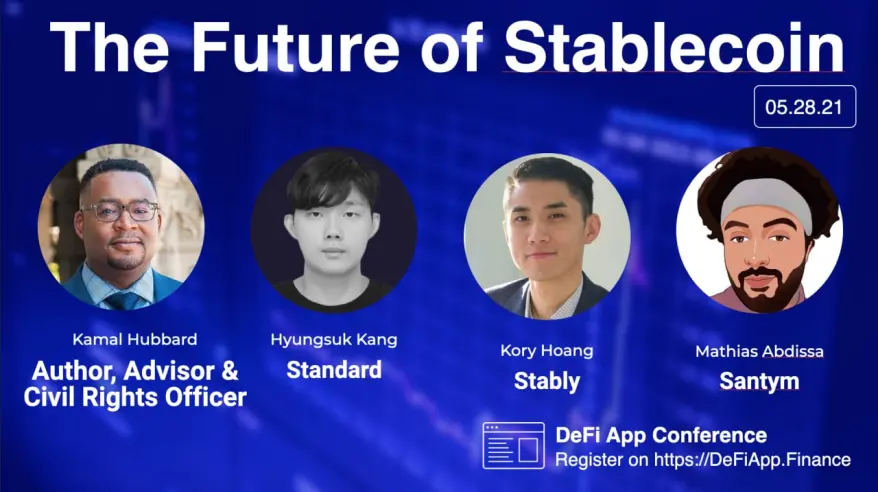 The Future of Stablecoin

05.28.21

Kamal Hubbard
Author, Advisor & Civil Rights Officer

Hyungsuk Kang
Standard

Kory Hoang
Stably

Mathias Abdissa
Santym

DeFi App Conference
Register on https://DeFiApp.Finance